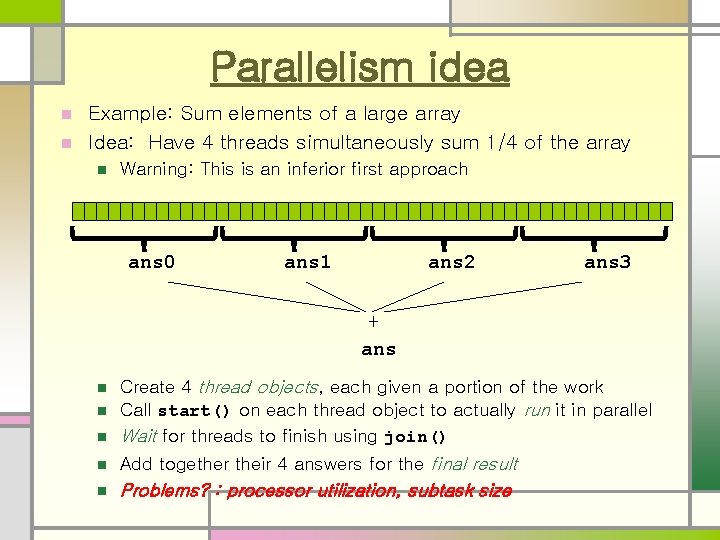 Parallelism idea

Example: Sum elements of a large array

Idea: Have 4 threads simultaneously sum 1/4 of the array

Warning: This is an inferior first approach

ans0 ans1 ans2 ans3

+

ans

Create 4 thread objects, each given a portion of the work

Call start() on each thread object to actually run it in parallel

Wait for threads to finish using join()

Add together their 4 answers for the final result

Problems? : processor utilization, subtask size